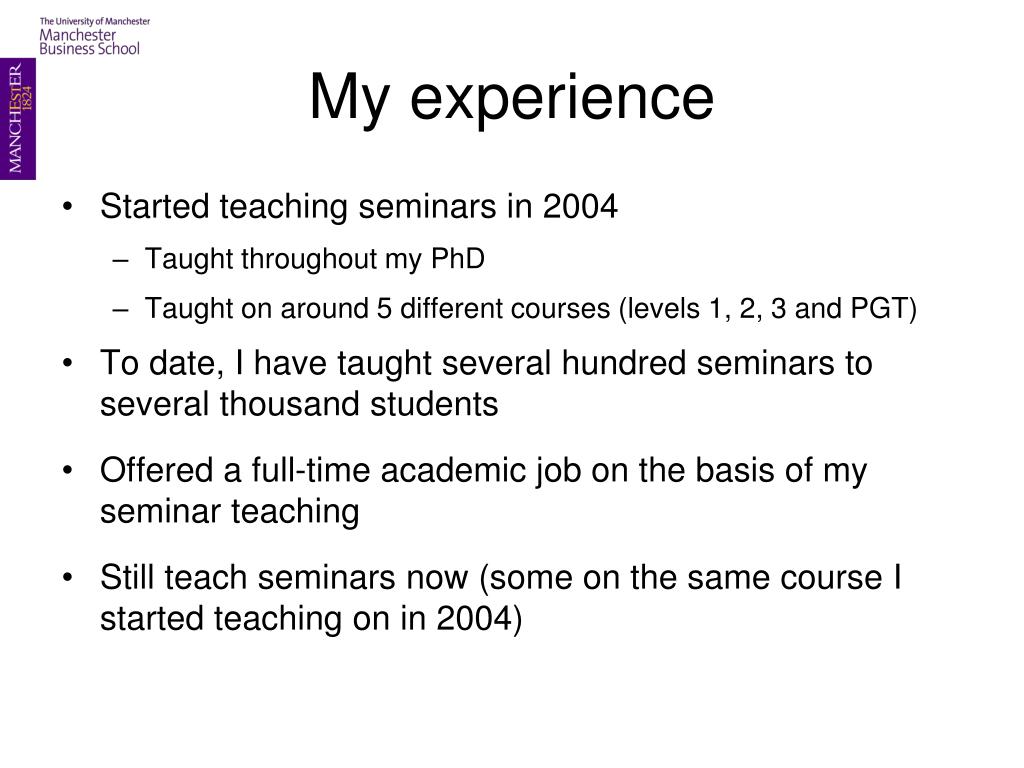 The University of Manchester
Manchester
Business School

MANCHESTER
1824

My experience

• Started teaching seminars in 2004
– Taught throughout my PhD
– Taught on around 5 different courses (levels 1, 2, 3 and PGT)

• To date, I have taught several hundred seminars to several thousand students

• Offered a full-time academic job on the basis of my seminar teaching

• Still teach seminars now (some on the same course I started teaching on in 2004)